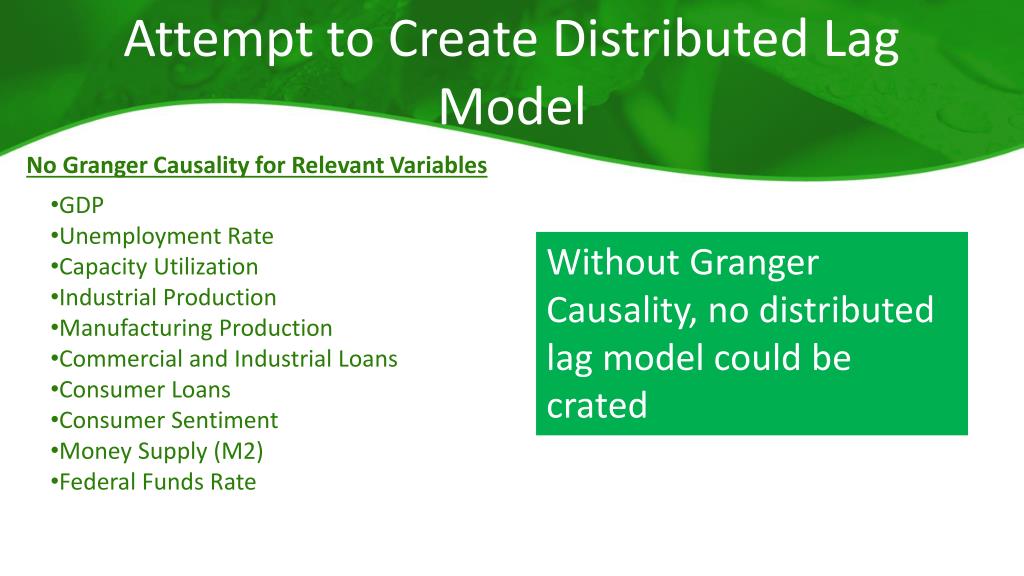 Attempt to Create Distributed Lag Model

No Granger Causality for Relevant Variables

•GDP
•Unemployment Rate
•Capacity Utilization
•Industrial Production
•Manufacturing Production
•Commercial and Industrial Loans
•Consumer Loans
•Consumer Sentiment
•Money Supply (M2)
•Federal Funds Rate

Without Granger Causality, no distributed lag model could be crated